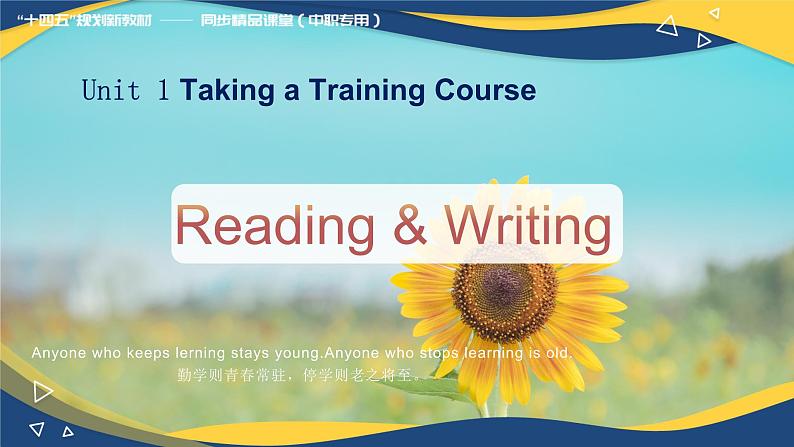 “十四五”规划新教材 —— 同步精品课堂（中职专用）

Unit 1 Taking a Training Course

Reading & Writing

Anyone who keeps lerning stays young.Anyone who stops learning is old.
勤学则青春常驻，停学则老之将至。